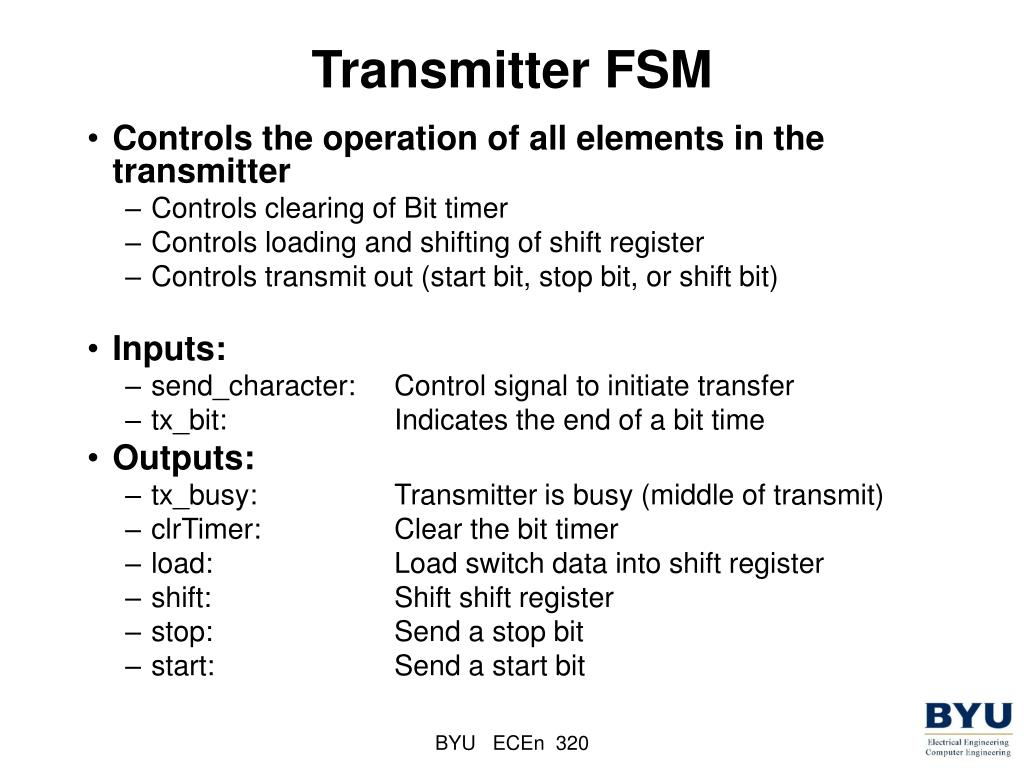 Transmitter FSM

• Controls the operation of all elements in the transmitter
– Controls clearing of Bit timer
– Controls loading and shifting of shift register
– Controls transmit out (start bit, stop bit, or shift bit)

• Inputs:
– send_character: Control signal to initiate transfer
– tx_bit: Indicates the end of a bit time

• Outputs:
– tx_busy: Transmitter is busy (middle of transmit)
– clrTimer: Clear the bit timer
– load: Load switch data into shift register
– shift: Shift shift register
– stop: Send a stop bit
– start: Send a start bit

BYU ECEn 320

BYU
Electrical Engineering
Computer Engineering